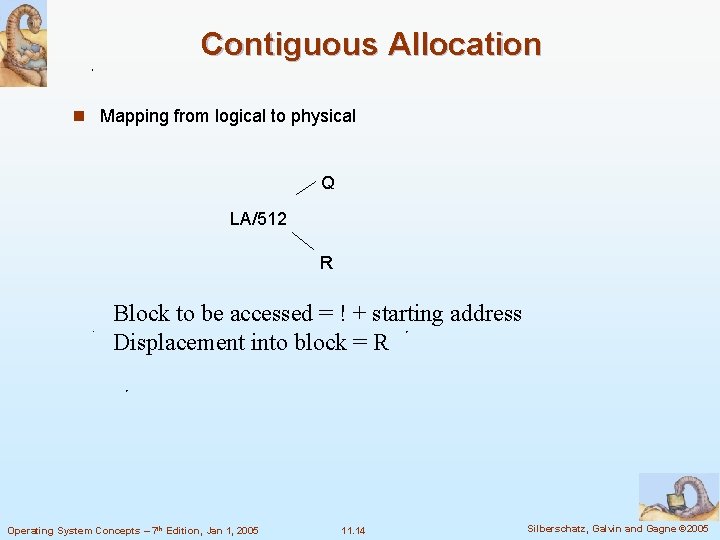 Contiguous Allocation

Mapping from logical to physical

Q

LA/512

R

Block to be accessed = ! + starting address
Displacement into block = R

Operating System Concepts – 7th Edition, Jan 1, 2005

11.14

Silberschatz, Galvin and Gagne ©2005